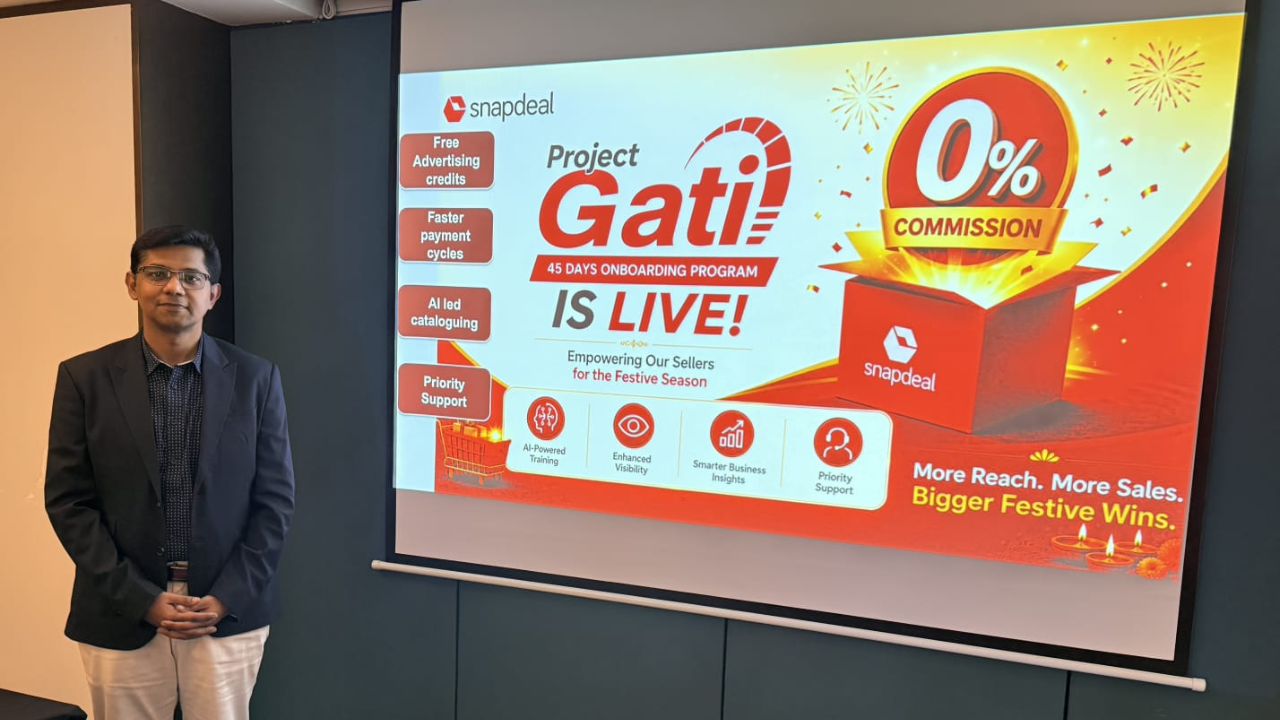 snapdeal

Free Advertising credits

Faster payment cycles

AI led cataloguing

Priority Support

Project Gati

45 DAYS ONBOARDING PROGRAM

IS LIVE!

Empowering Our Sellers for the Festive Season

AI-Powered Training

Enhanced Visibility

Smarter Business Insights

Priority Support

0%

COMMISSION

snapdeal

More Reach. More Sales.
Bigger Festive Wins.